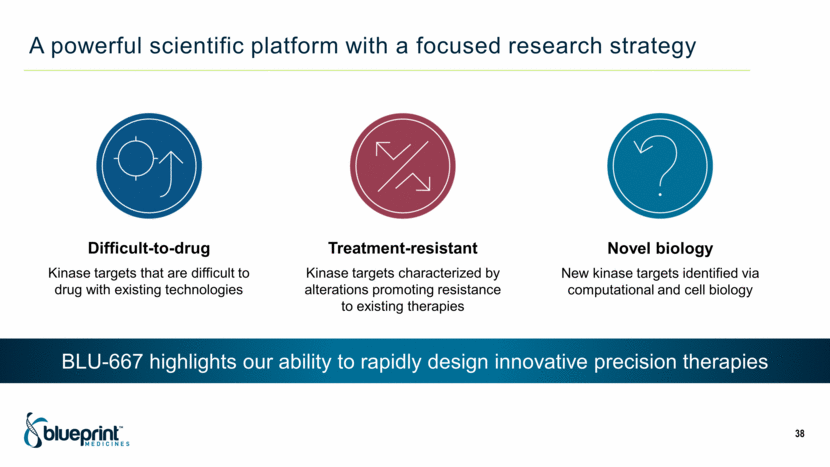 A powerful scientific platform with a focused research strategy

Difficult-to-drug

Kinase targets that are difficult to drug with existing technologies

Treatment-resistant

Kinase targets characterized by alterations promoting resistance to existing therapies

Novel biology

New kinase targets identified via computational and cell biology

BLU-667 highlights our ability to rapidly design innovative precision therapies

blueprint™ MEDICINES

38